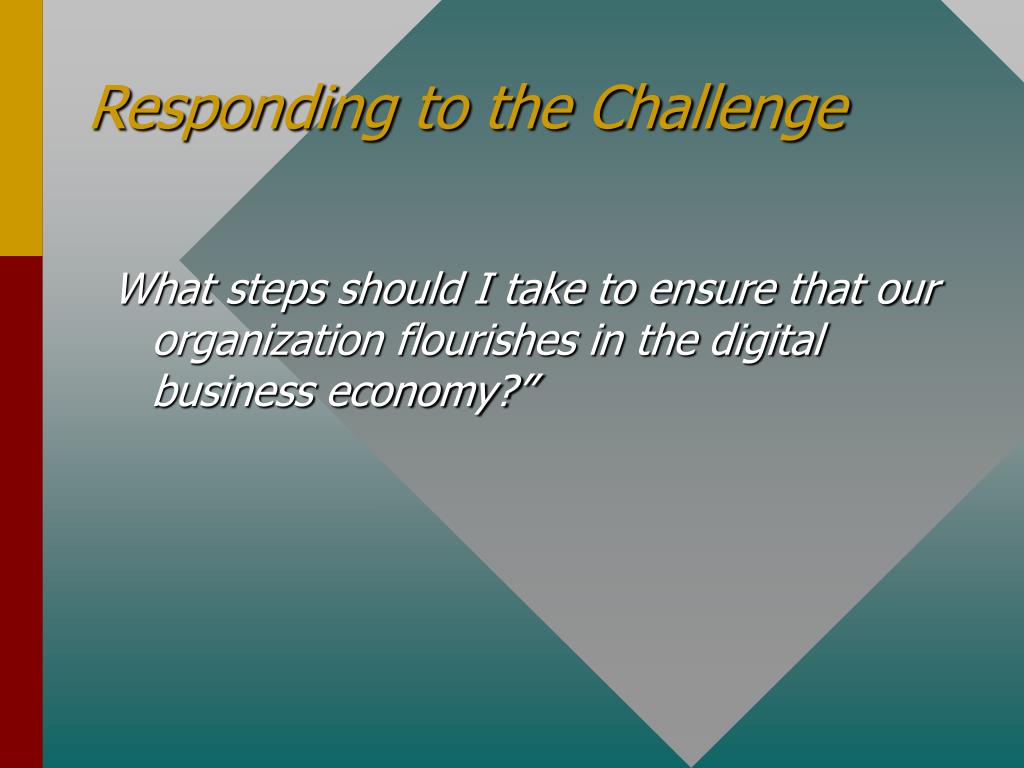 Responding to the Challenge

What steps should I take to ensure that our organization flourishes in the digital business economy?”